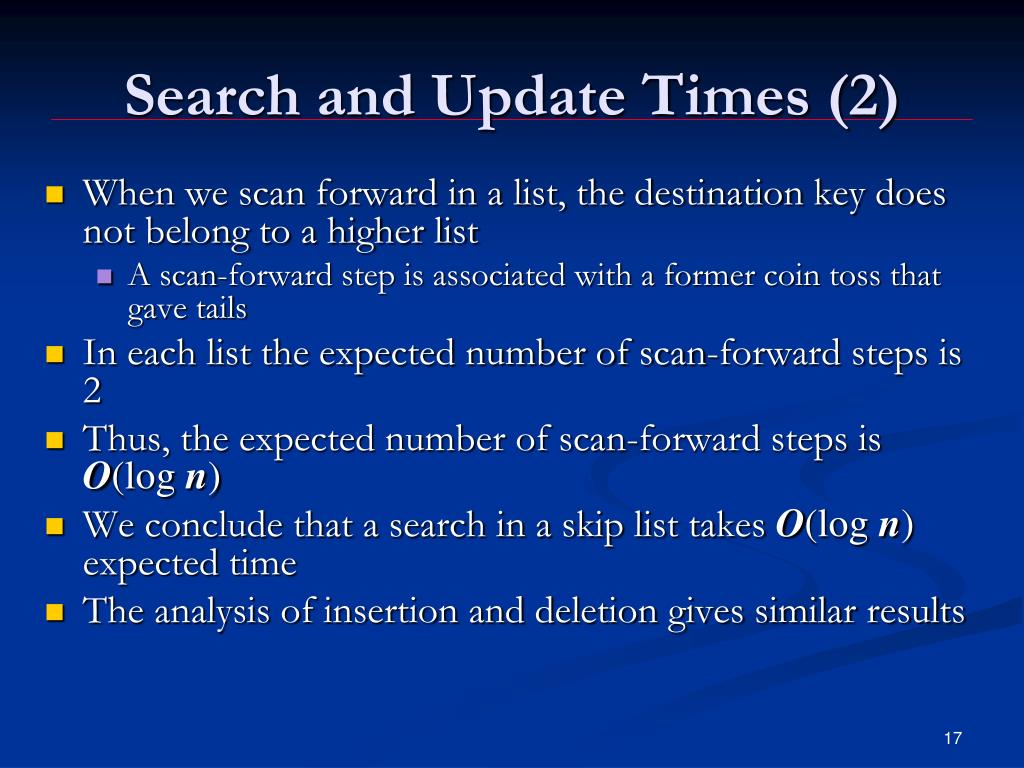 Search and Update Times (2)

When we scan forward in a list, the destination key does not belong to a higher list

A scan-forward step is associated with a former coin toss that gave tails

In each list the expected number of scan-forward steps is 2

Thus, the expected number of scan-forward steps is $O(\log n)$

We conclude that a search in a skip list takes $O(\log n)$ expected time

The analysis of insertion and deletion gives similar results

17